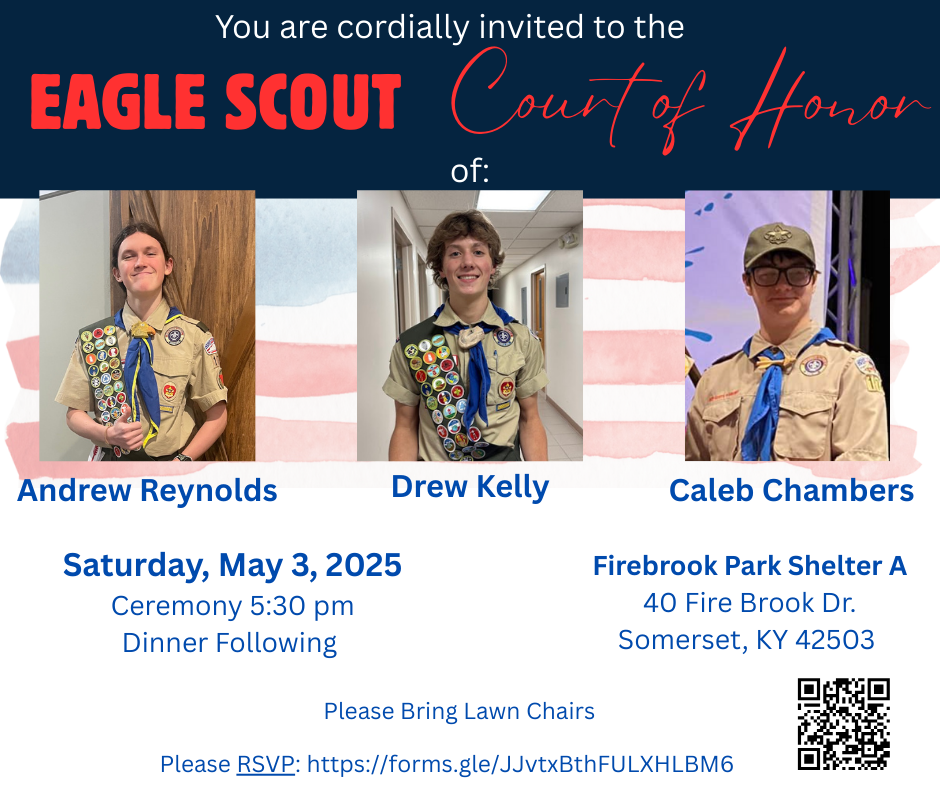 You are cordially invited to the

EAGLE SCOUT Court of Honor

of:

Andrew Reynolds

Drew Kelly

Caleb Chambers

Saturday, May 3, 2025
Ceremony 5:30 pm
Dinner Following

Firebrook Park Shelter A
40 Fire Brook Dr.
Somerset, KY 42503

Please Bring Lawn Chairs

Please RSVP: https://forms.gle/JJvtxBthFULXHLBM6